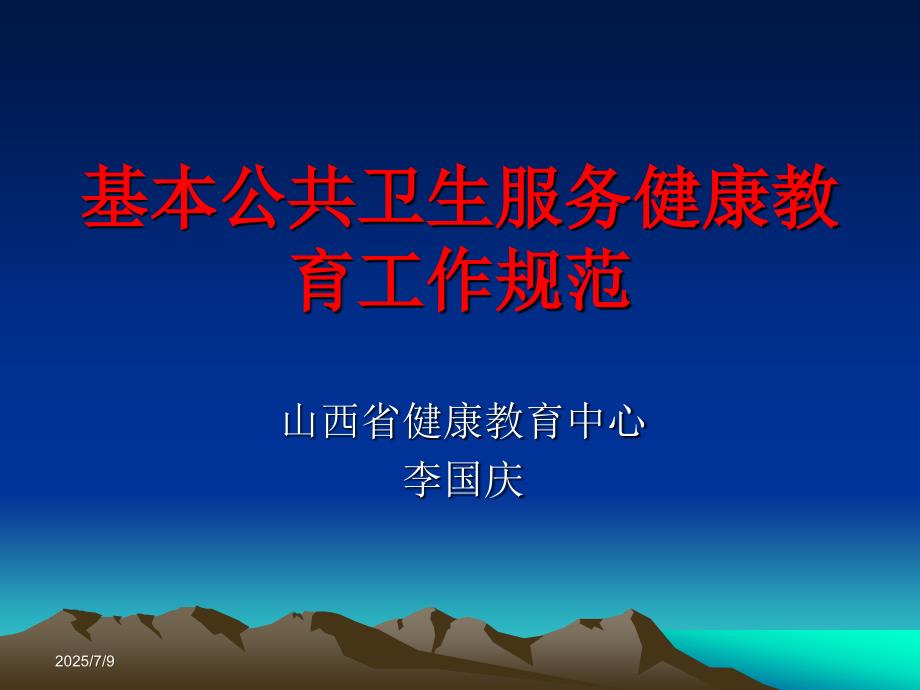 基本公共卫生服务健康教育工作规范

山西省健康教育中心
李国庆

2025/7/9